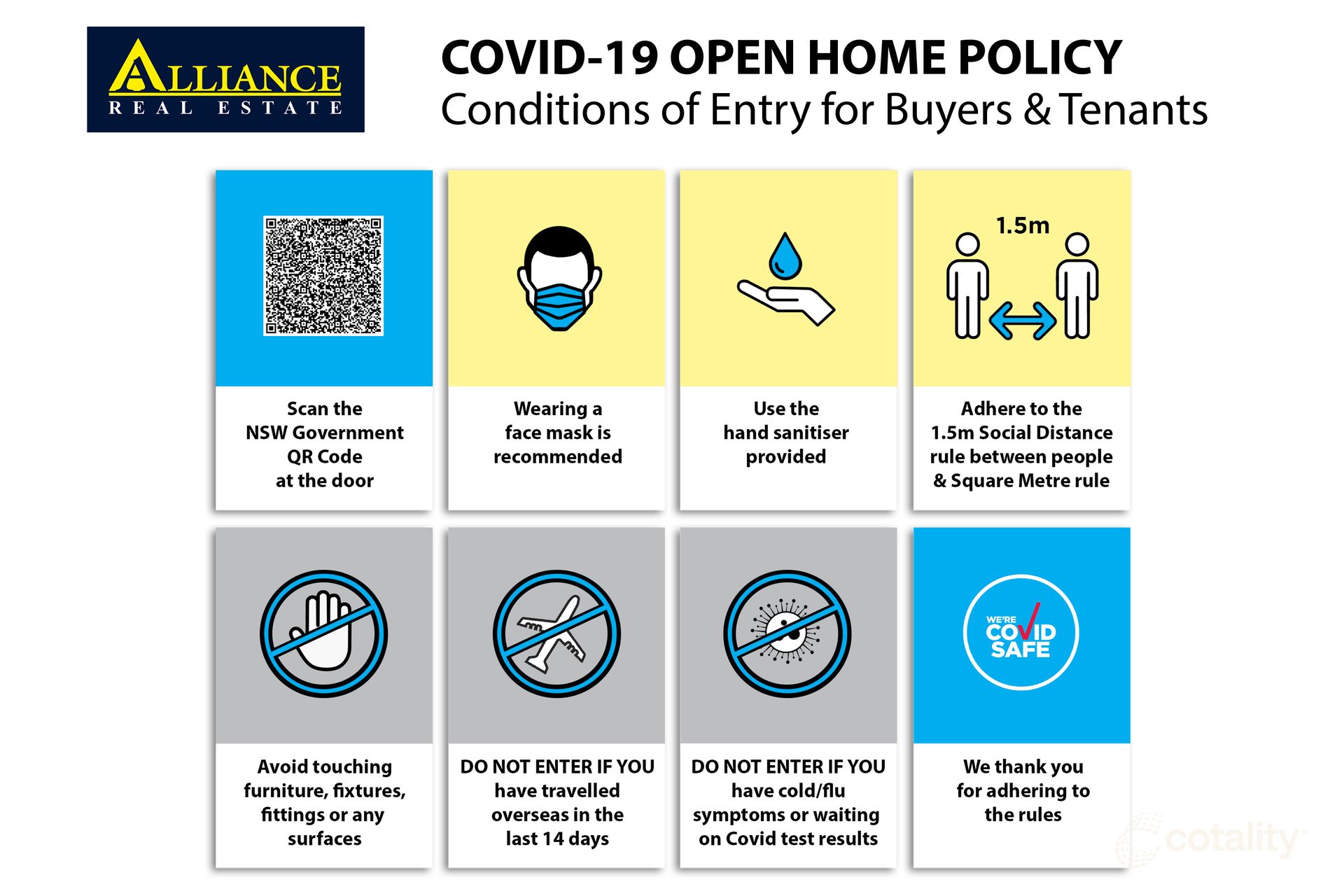 ALLIANCE
REAL ESTATE

COVID-19 OPEN HOME POLICY
Conditions of Entry for Buyers & Tenants

Scan the NSW Government QR Code at the door

Wearing a face mask is recommended

Use the hand sanitiser provided

1.5m

Adhere to the 1.5m Social Distance rule between people & Square Metre rule

Avoid touching furniture, fixtures, fittings or any surfaces

DO NOT ENTER IF YOU have travelled overseas in the last 14 days

DO NOT ENTER IF YOU have cold/flu symptoms or waiting on Covid test results

WE'RE COVID SAFE

We thank you for adhering to the rules

cotality